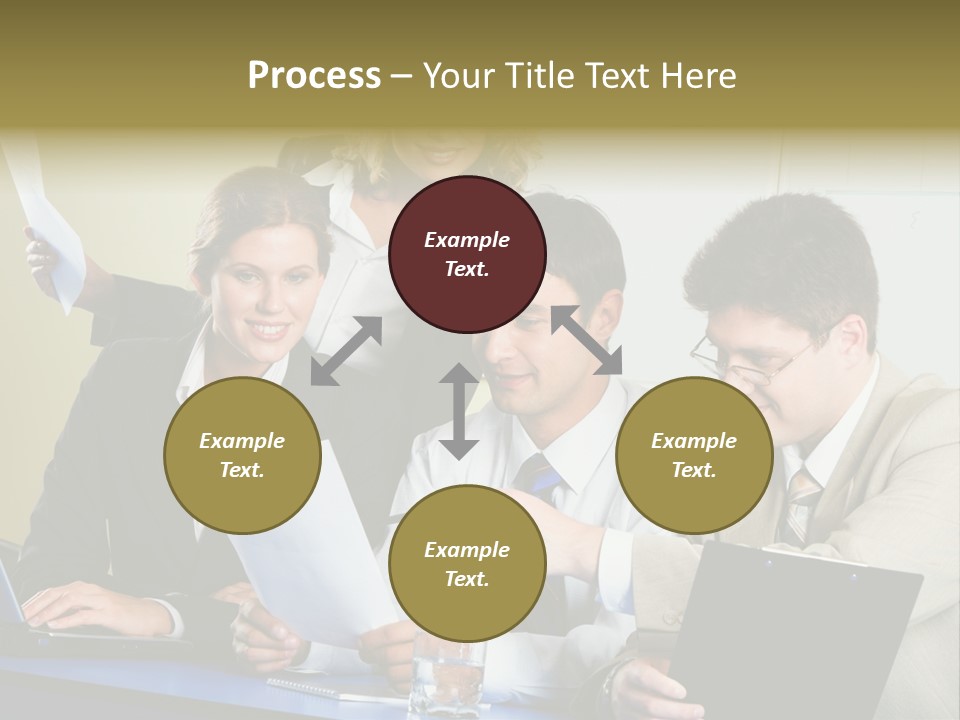 Process – Your Title Text Here

Example Text.

Example Text.

Example Text.

Example Text.